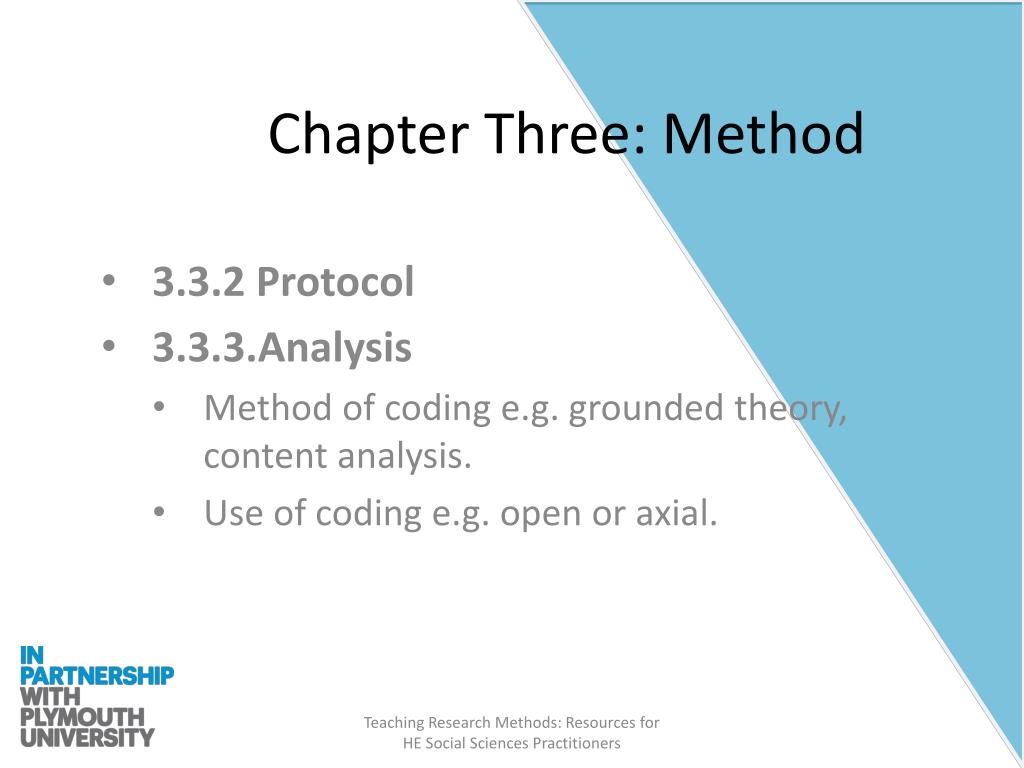 Chapter Three: Method

• 3.3.2 Protocol
• 3.3.3.Analysis
  • Method of coding e.g. grounded theory, content analysis.
  • Use of coding e.g. open or axial.

IN PARTNERSHIP WITH PLYMOUTH UNIVERSITY

Teaching Research Methods: Resources for HE Social Sciences Practitioners